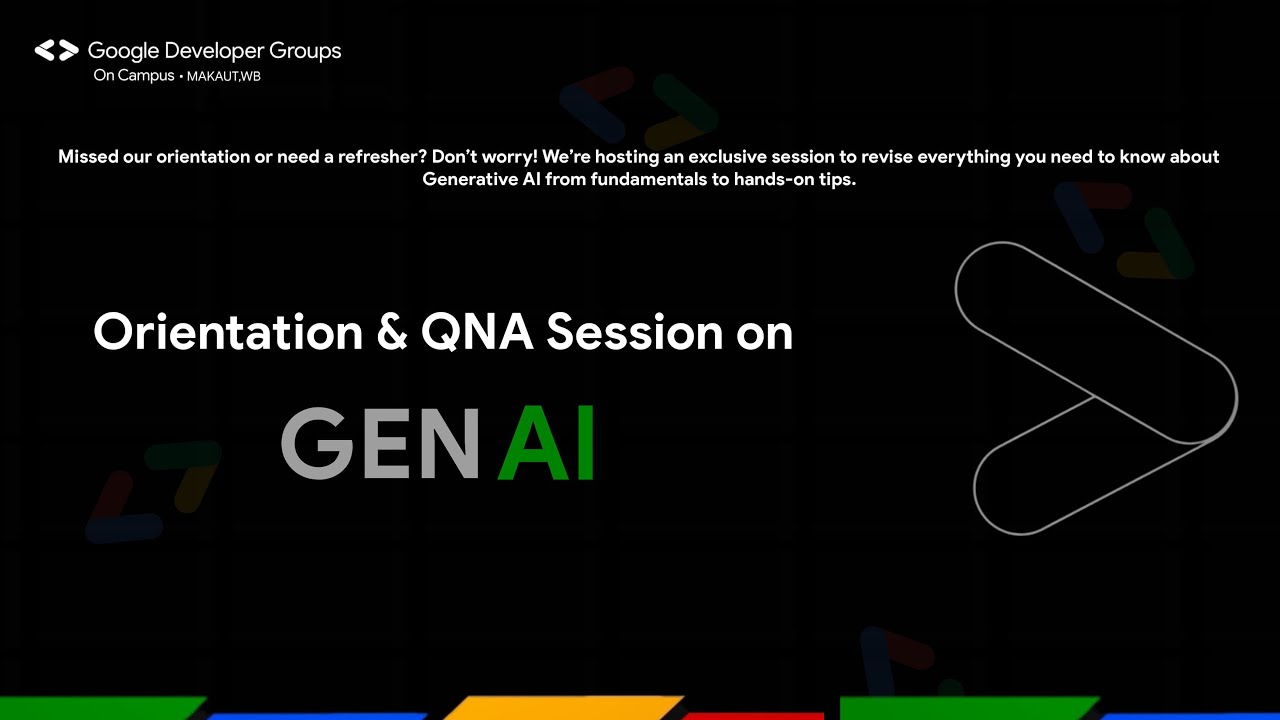 Google Developer Groups
On Campus • MAKAUT,WB

Missed our orientation or need a refresher? Don't worry! We're hosting an exclusive session to revise everything you need to know about Generative AI from fundamentals to hands-on tips.

Orientation & QNA Session on

GEN AI